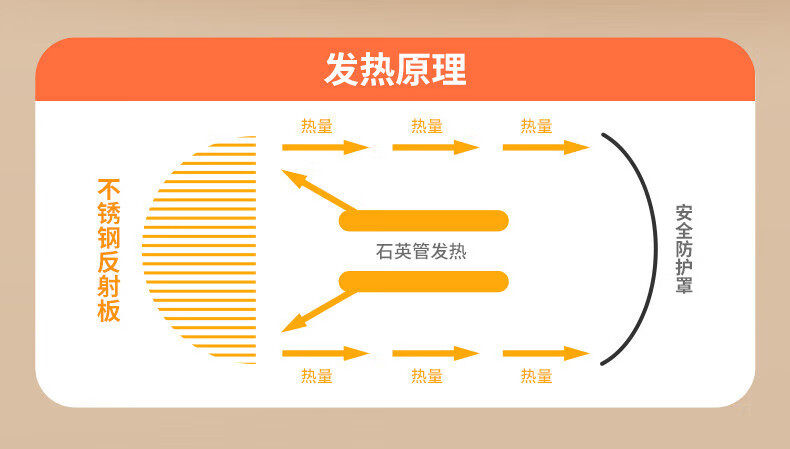 发热原理

热量 热量 热量

不锈钢反射板

石英管发热

安全防护罩

热量 热量 热量